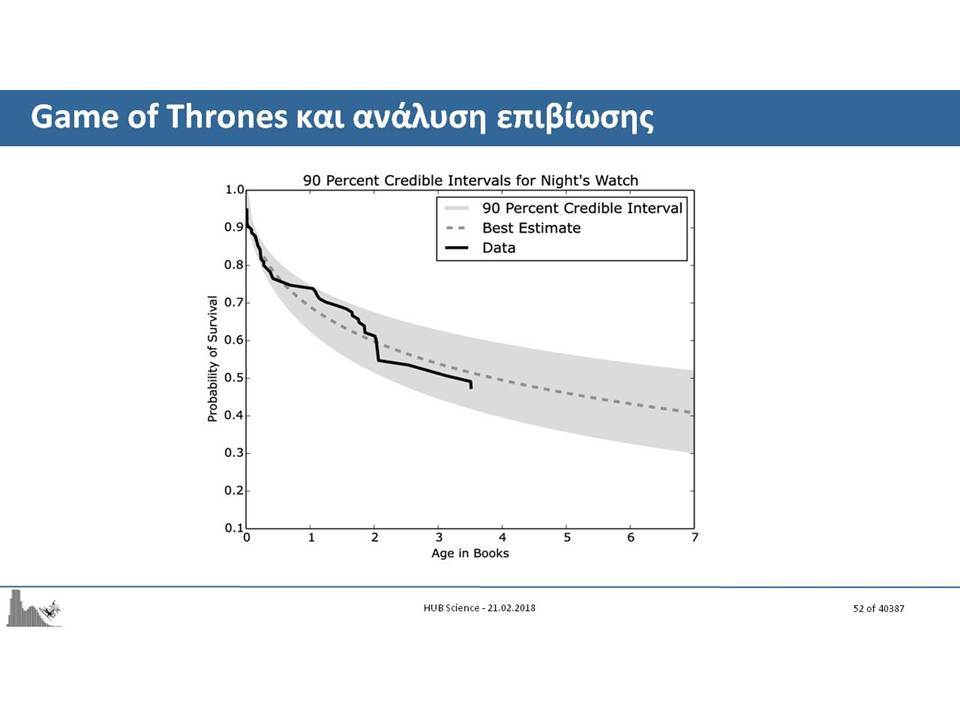 Game of Thrones και ανάλυση επιβίωσης

90 Percent Credible Intervals for Night's Watch

90 Percent Credible Interval
Best Estimate
Data

Probability of Survival

1.0
0.9
0.8
0.7
0.6
0.5
0.4
0.3
0.2
0.1

0
1
2
3
4
5
6
7

Age in Books

HUB Science - 21.02.2018

52 of 40387